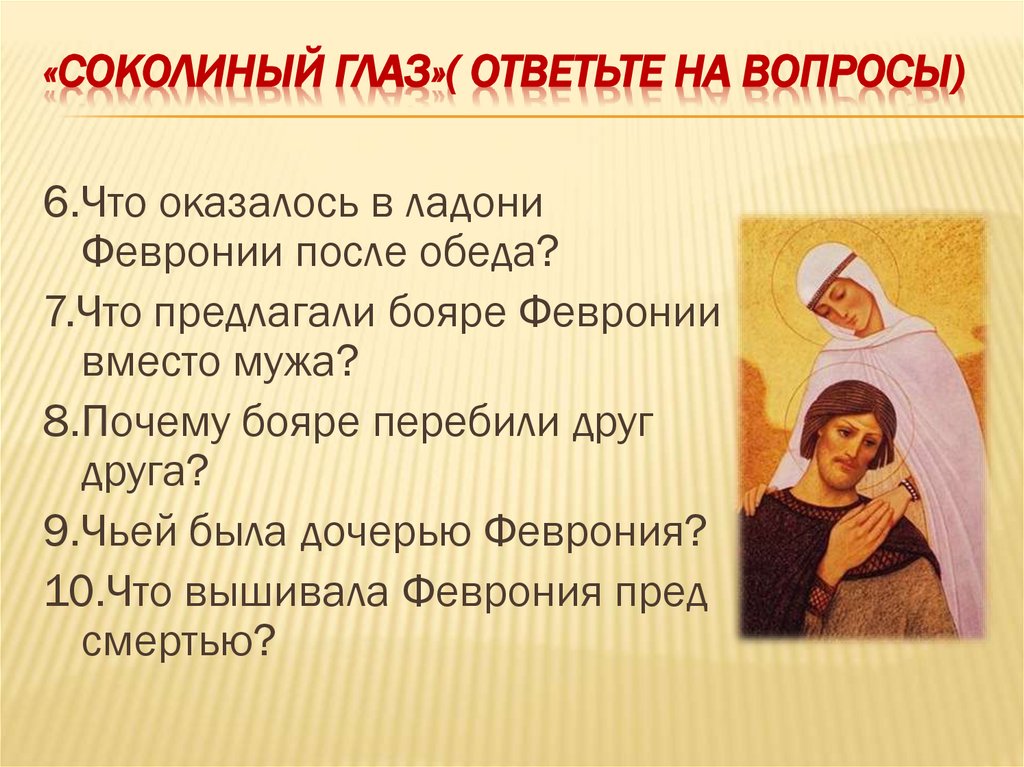 «СОКОЛИНЫЙ ГЛАЗ»( ОТВЕТЬТЕ НА ВОПРОСЫ)

6.Что оказалось в ладони Февронии после обеда?

7.Что предлагали бояре Февронии вместо мужа?

8.Почему бояре перебили друг друга?

9.Чьей была дочерью Феврония?

10.Что вышивала Феврония пред смертью?